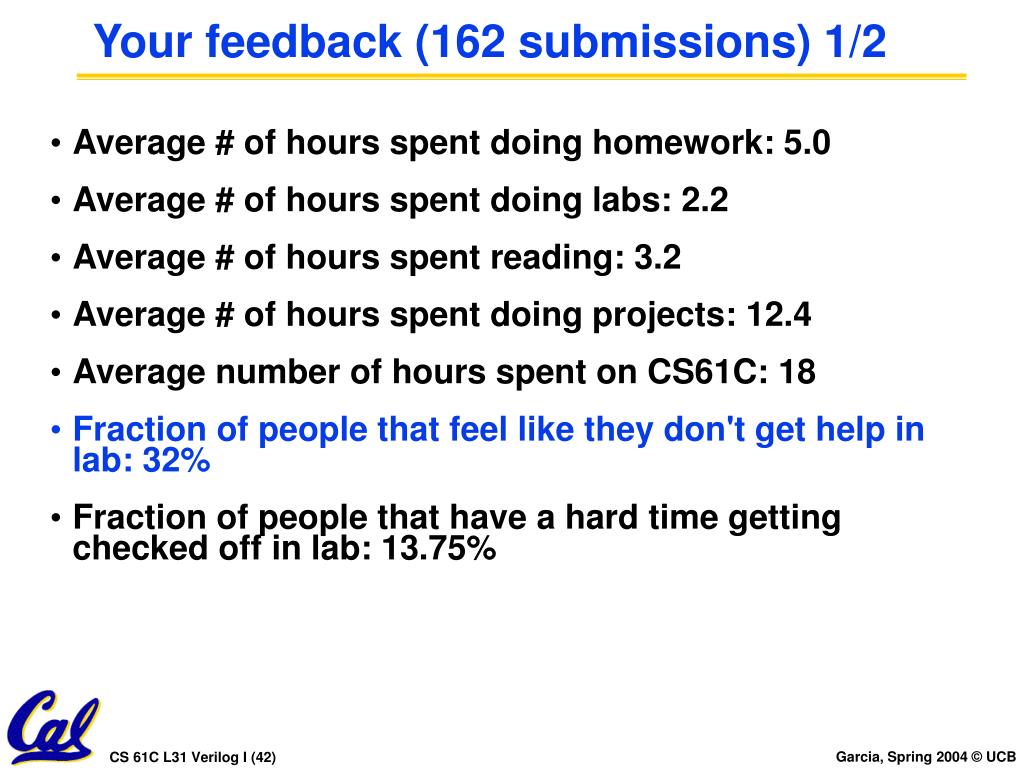 Your feedback (162 submissions) 1/2

• Average # of hours spent doing homework: 5.0
• Average # of hours spent doing labs: 2.2
• Average # of hours spent reading: 3.2
• Average # of hours spent doing projects: 12.4
• Average number of hours spent on CS61C: 18
• Fraction of people that feel like they don't get help in lab: 32%
• Fraction of people that have a hard time getting checked off in lab: 13.75%

Cal

CS 61C L31 Verilog I (42)

Garcia, Spring 2004 © UCB